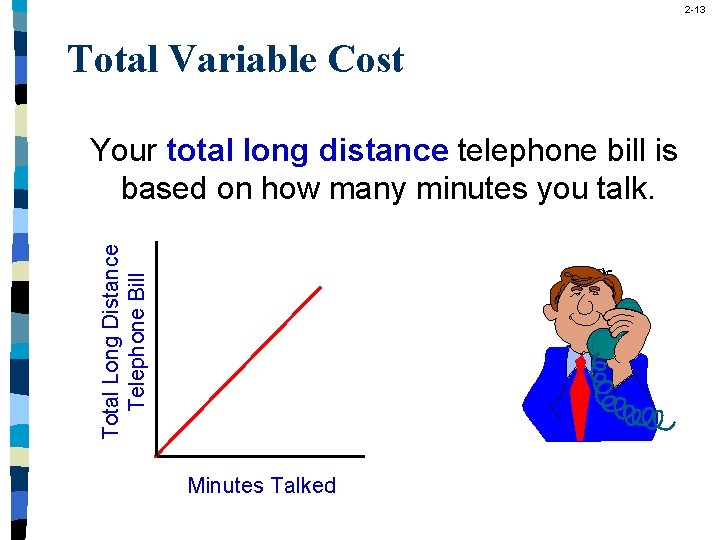 2-13

Total Variable Cost

Your total long distance telephone bill is based on how many minutes you talk.

Total Long Distance
Telephone Bill

Minutes Talked